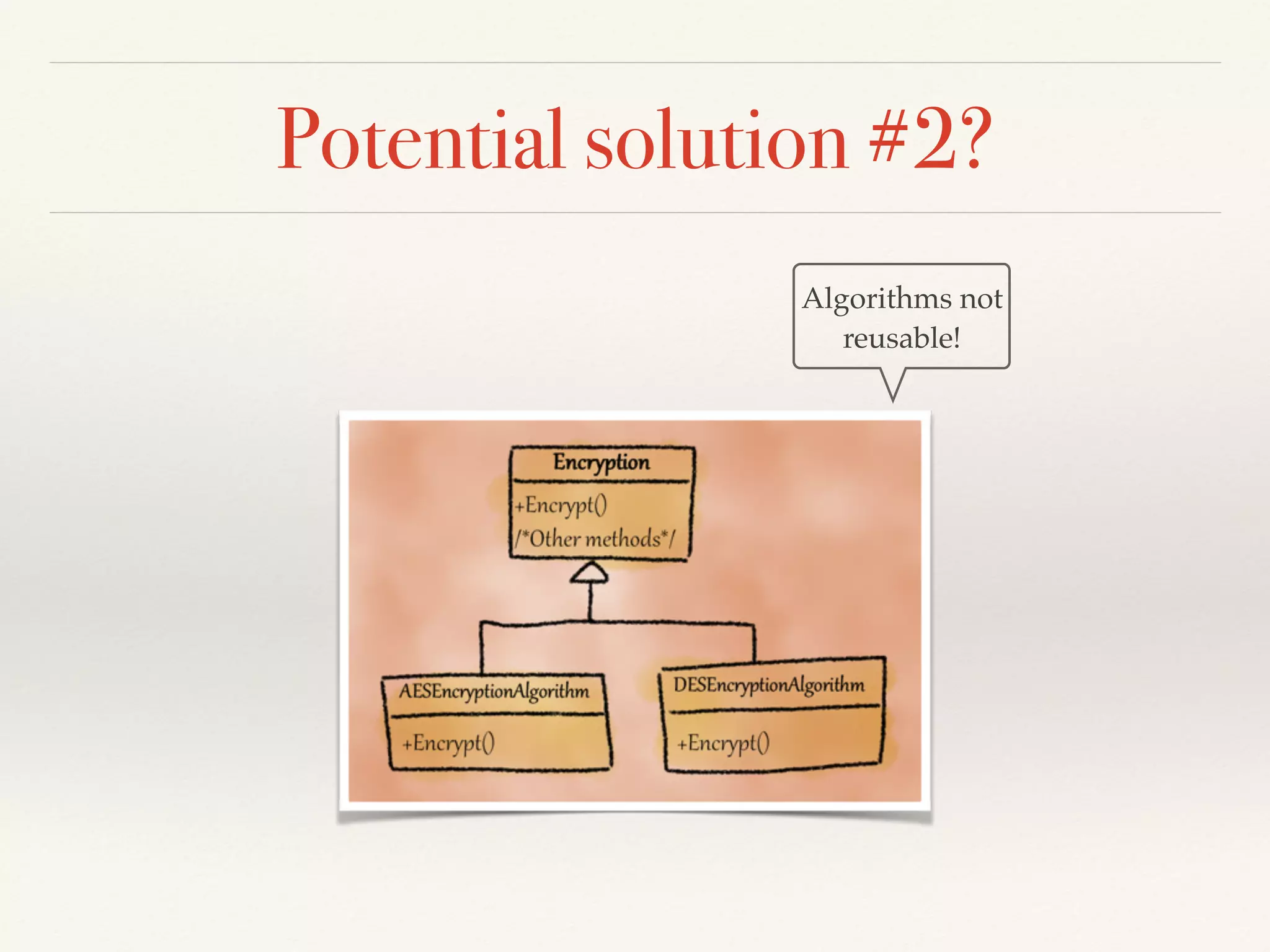 Potential solution #2?

Algorithms not reusable!

Encryption

+Encrypt()
/*Other methods*/

AESEncryptionAlgorithm

+Encrypt()

DESEncryptionAlgorithm

+Encrypt()